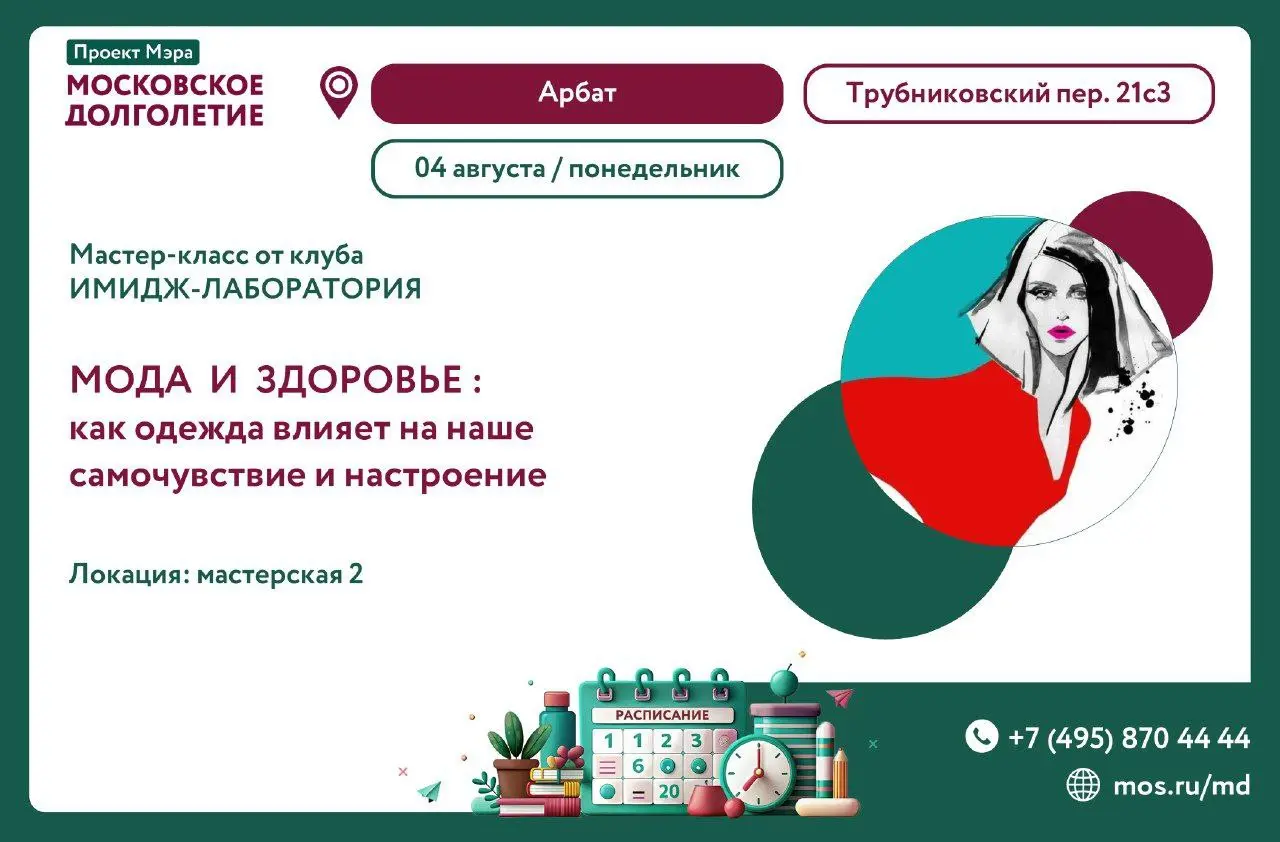 Проект Мэра
МОСКОВСКОЕ ДОЛГОЛЕТИЕ

Арбат

Трубниковский пер. 21с3

04 августа / понедельник

Мастер-класс от клуба
ИМИДЖ-ЛАБОРАТОРИЯ

МОДА И ЗДОРОВЬЕ :
как одежда влияет на наше самочувствие и настроение

Локация: мастерская 2

РАСПИСАНИЕ
1 2 3
6
20

+7 (495) 870 44 44
mos.ru/md